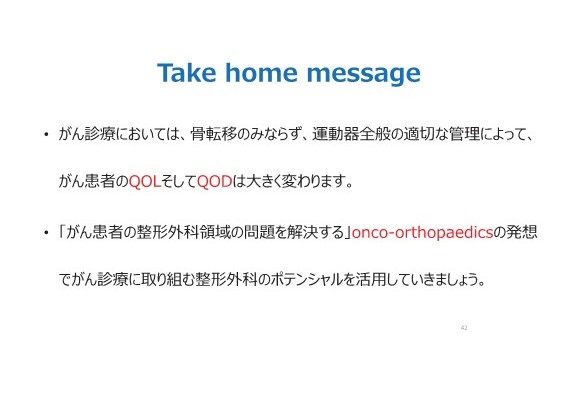 Take home message

• がん診療においては、骨転移のみならず、運動器全般の適切な管理によって、がん患者のQOLそしてQODは大きく変わります。

• 「がん患者の整形外科領域の問題を解決する」onco-orthopaedicsの発想でがん診療に取り組む整形外科のポテンシャルを活用していきましょう。

42